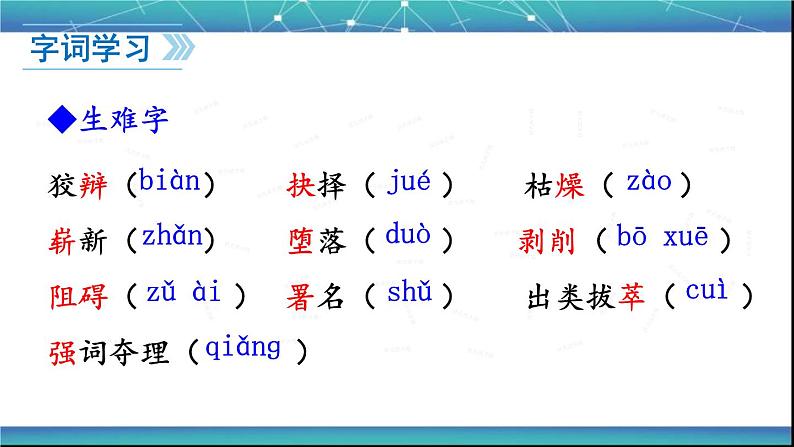 字词学习

◆生难字

狡辩（biàn） 抉择（jué） 枯燥（zào）

崭新（zhǎn） 堕落（duò） 剥削（bō xuē）

阻碍（zǔ ài） 署名（shǔ） 出类拔萃（cuì）

强词夺理（qiǎng）